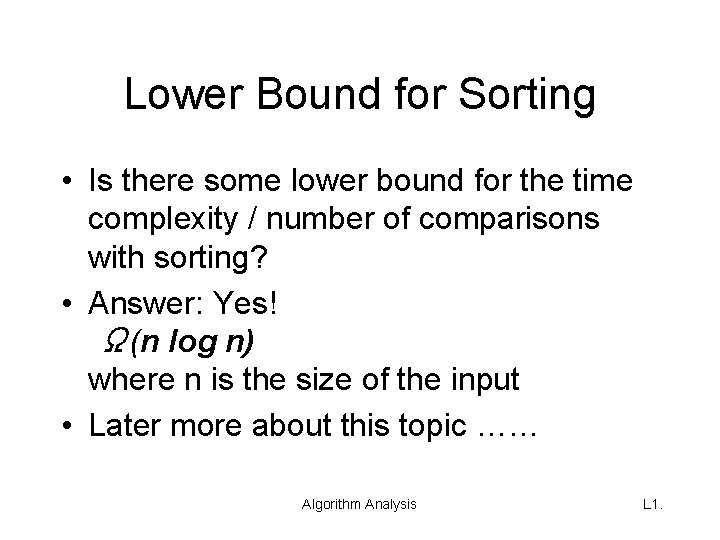 Lower Bound for Sorting

• Is there some lower bound for the time complexity / number of comparisons with sorting?

• Answer: Yes!
$\Omega(n \log n)$
where n is the size of the input

• Later more about this topic ……

Algorithm Analysis

L1.